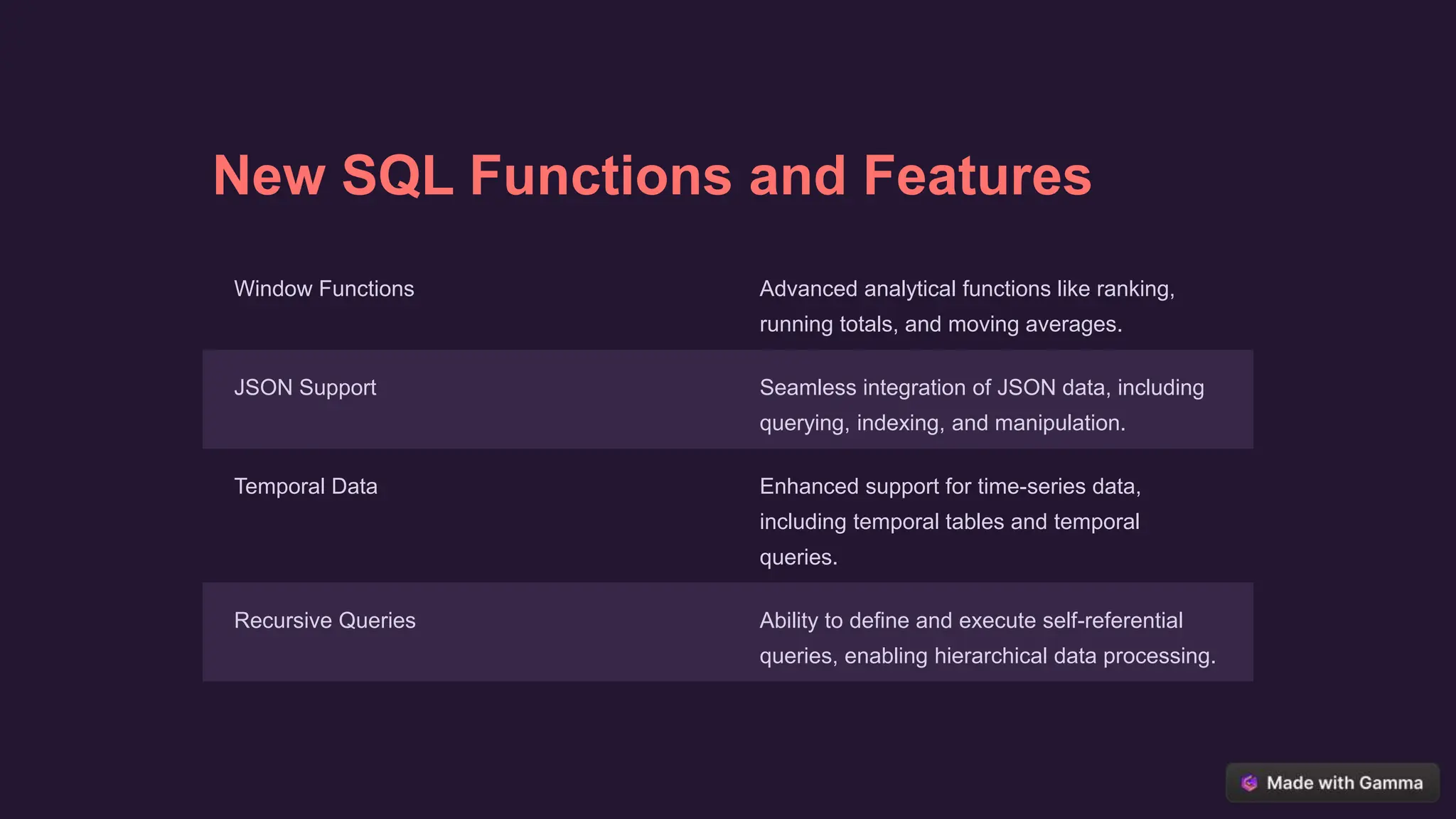 New SQL Functions and Features

| | |
|---|---|
| Window Functions | Advanced analytical functions like ranking, running totals, and moving averages. |
| JSON Support | Seamless integration of JSON data, including querying, indexing, and manipulation. |
| Temporal Data | Enhanced support for time-series data, including temporal tables and temporal queries. |
| Recursive Queries | Ability to define and execute self-referential queries, enabling hierarchical data processing. |

Made with Gamma